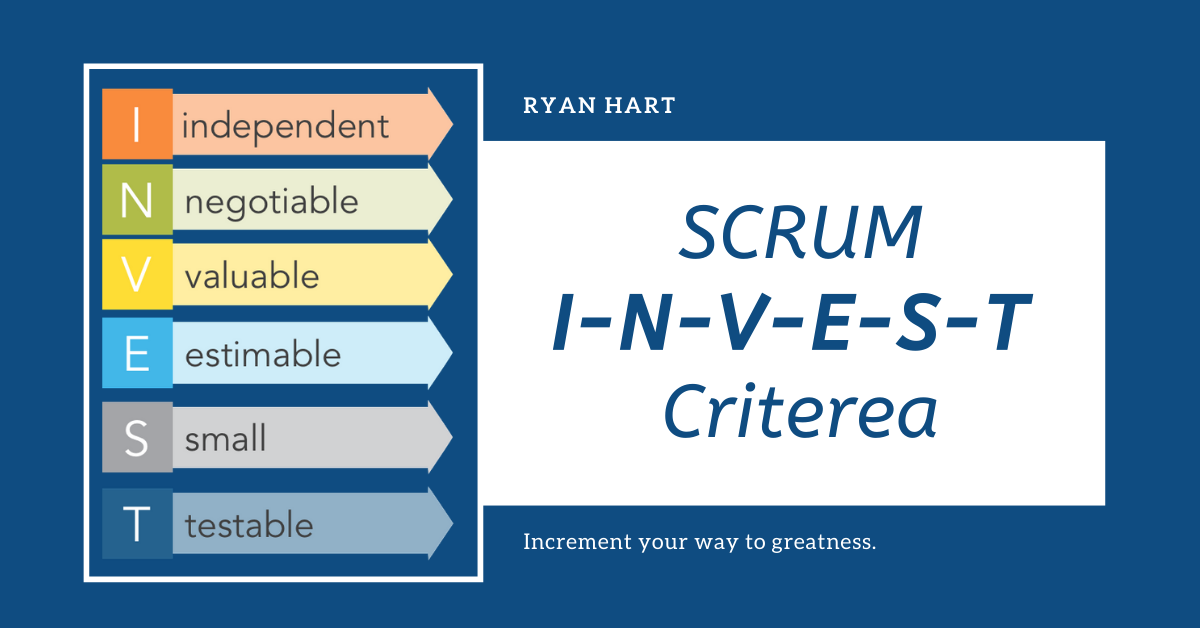 I independent
N negotiable
V valuable
E estimable
S small
T testable

RYAN HART

SCRUM
I-N-V-E-S-T
Criterea

Increment your way to greatness.